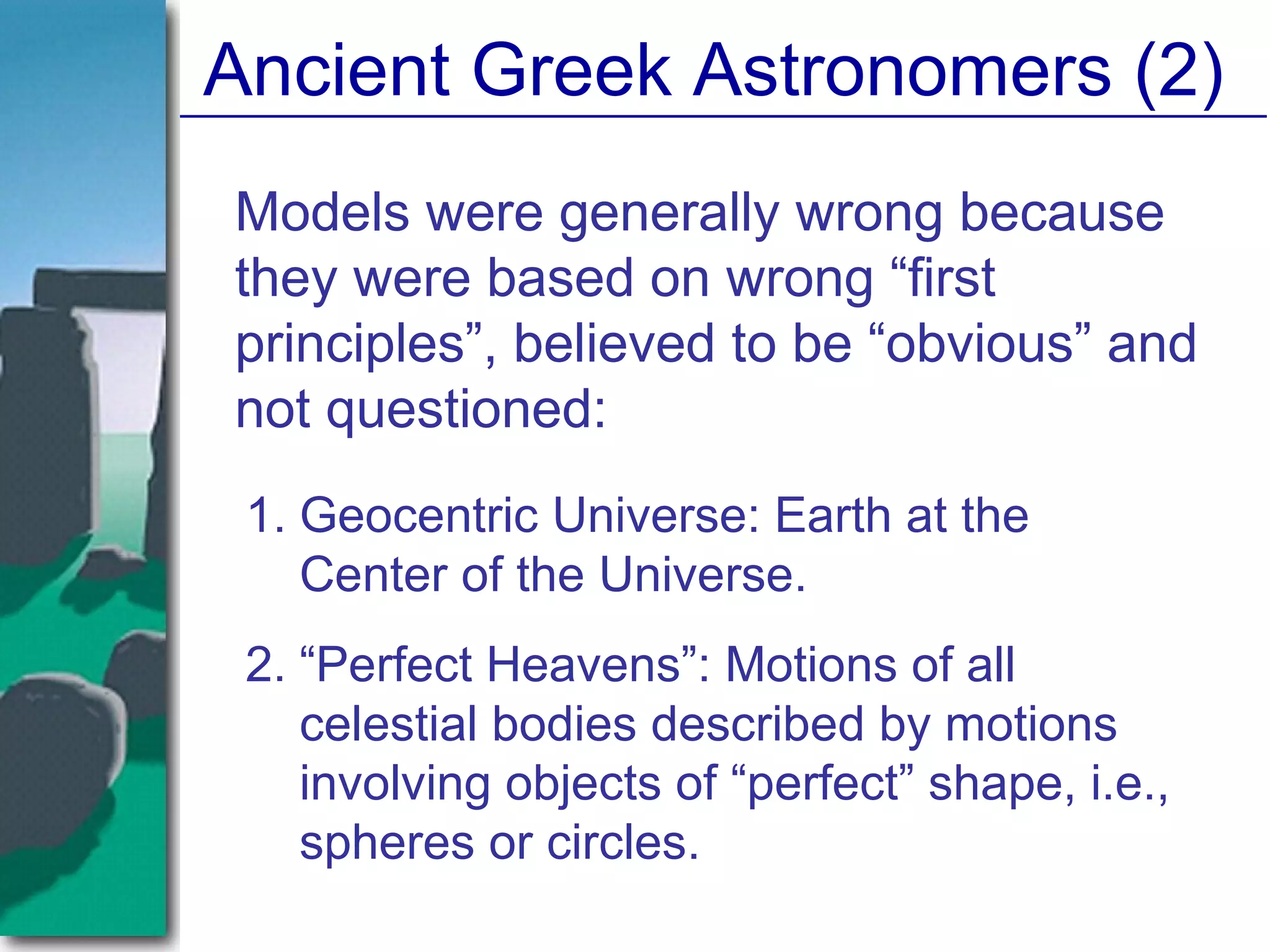 Ancient Greek Astronomers (2)

Models were generally wrong because they were based on wrong “first principles”, believed to be “obvious” and not questioned:

1. Geocentric Universe: Earth at the Center of the Universe.

2. “Perfect Heavens”: Motions of all celestial bodies described by motions involving objects of “perfect” shape, i.e., spheres or circles.